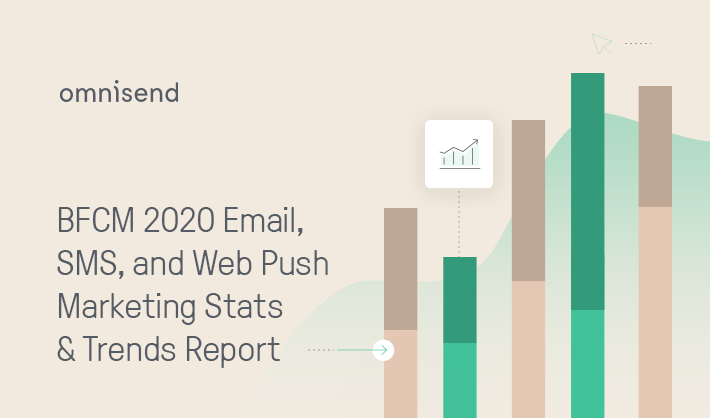 omnisend

BFCM 2020 Email, SMS, and Web Push Marketing Stats & Trends Report